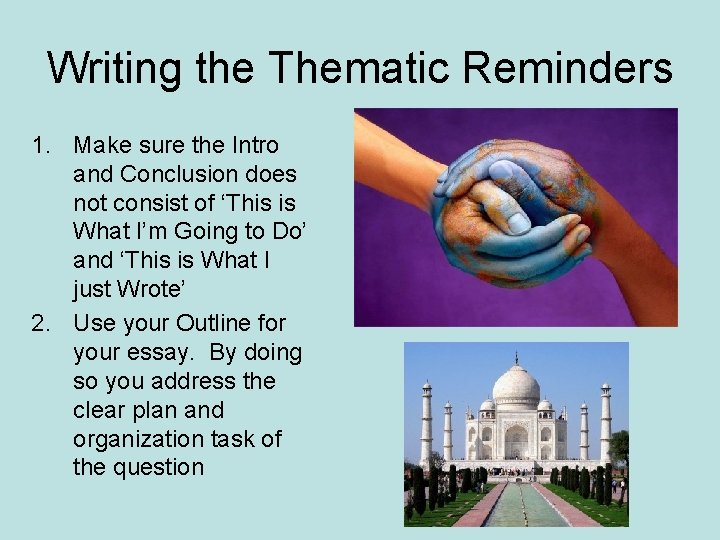 Writing the Thematic Reminders

1. Make sure the Intro and Conclusion does not consist of ‘This is What I’m Going to Do’ and ‘This is What I just Wrote’
2. Use your Outline for your essay. By doing so you address the clear plan and organization task of the question